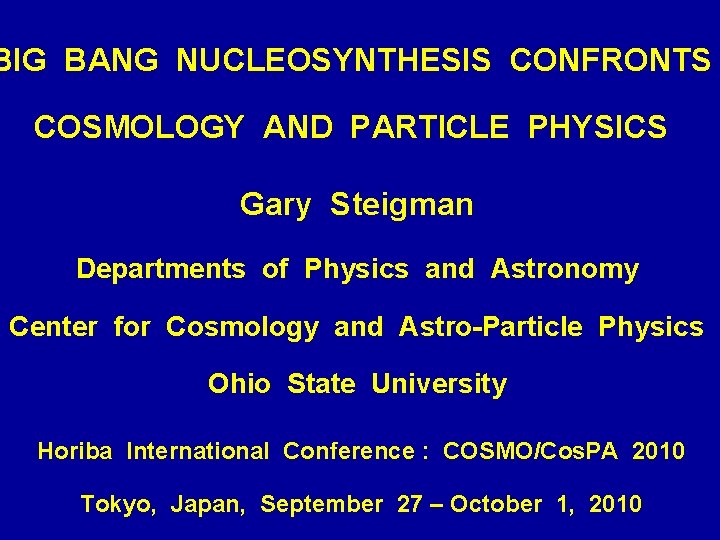 BIG BANG NUCLEOSYNTHESIS CONFRONTS

COSMOLOGY AND PARTICLE PHYSICS

Gary Steigman

Departments of Physics and Astronomy

Center for Cosmology and Astro-Particle Physics

Ohio State University

Horiba International Conference : COSMO/CosPA 2010

Tokyo, Japan, September 27 – October 1, 2010